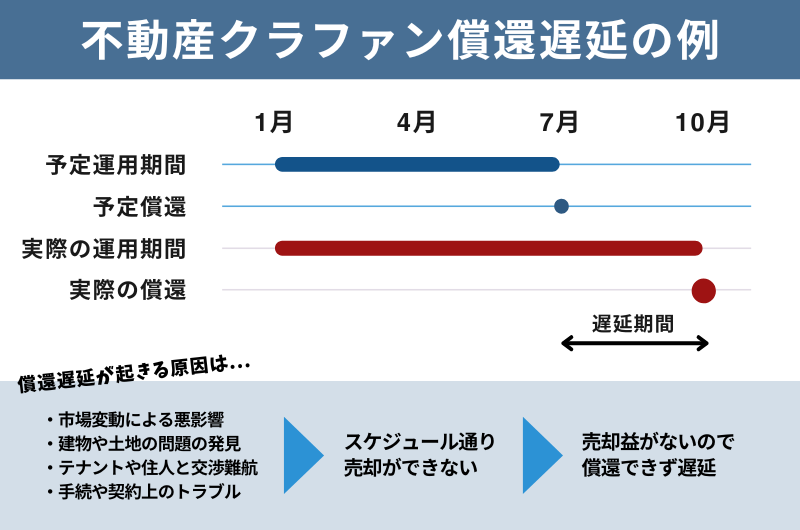 不動産クラファン償還遅延の例

1月
4月
7月
10月

予定運用期間
予定償還
実際の運用期間
実際の償還

遅延期間

償還遅延が起きる原因は…

・市場変動による悪影響
・建物や土地の問題の発見
・テナントや住人と交渉難航
・手続や契約上のトラブル

スケジュール通り売却ができない

売却益がないので償還できず遅延